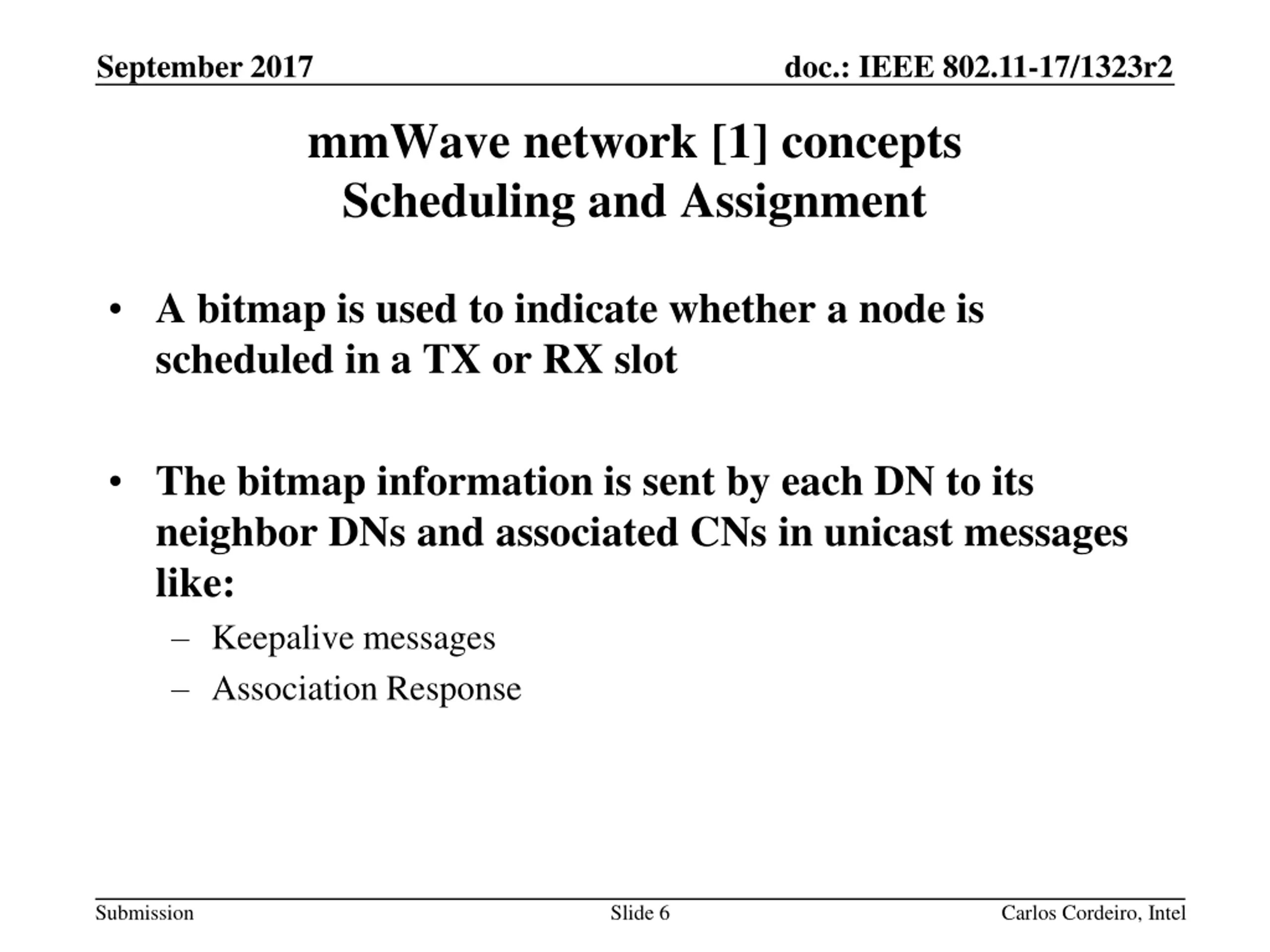 September 2017

doc.: IEEE 802.11-17/1323r2

mmWave network [1] concepts
Scheduling and Assignment

• A bitmap is used to indicate whether a node is scheduled in a TX or RX slot

• The bitmap information is sent by each DN to its neighbor DNs and associated CNs in unicast messages like:
– Keepalive messages
– Association Response

Submission

Slide 6

Carlos Cordeiro, Intel